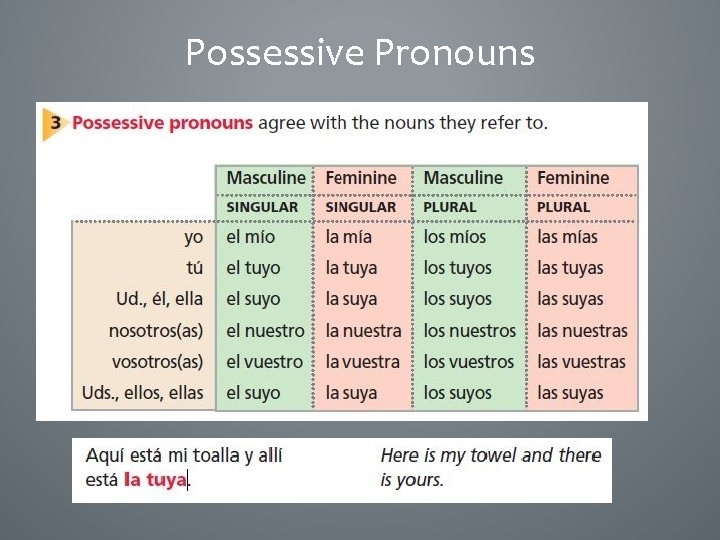 Possessive Pronouns

3 Possessive pronouns agree with the nouns they refer to.

| | Masculine SINGULAR | Feminine SINGULAR | Masculine PLURAL | Feminine PLURAL |
|---|---|---|---|---|
| yo | el mío | la mía | los míos | las mías |
| tú | el tuyo | la tuya | los tuyos | las tuyas |
| Ud., él, ella | el suyo | la suya | los suyos | las suyas |
| nosotros(as) | el nuestro | la nuestra | los nuestros | las nuestras |
| vosotros(as) | el vuestro | la vuestra | los vuestros | las vuestras |
| Uds., ellos, ellas | el suyo | la suya | los suyos | las suyas |

Aquí está mi toalla y allí está la tuya.

Here is my towel and there is yours.